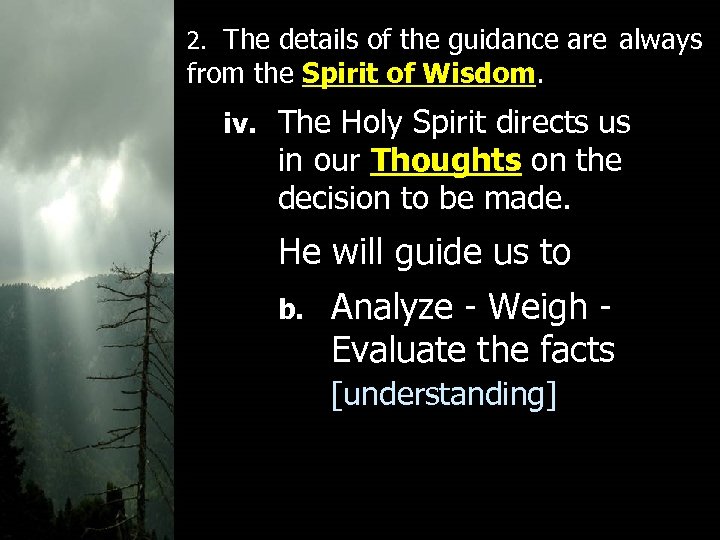 2. The details of the guidance are always from the Spirit of Wisdom.

iv. The Holy Spirit directs us in our Thoughts on the decision to be made.

He will guide us to

b. Analyze - Weigh - Evaluate the facts [understanding]